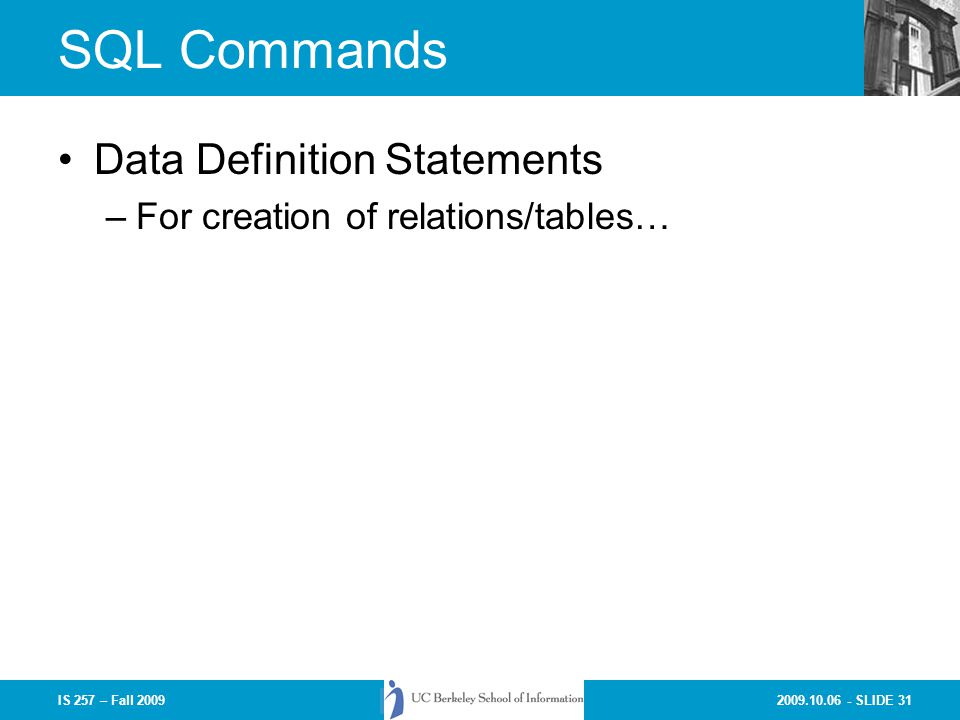 SQL Commands

• Data Definition Statements
– For creation of relations/tables…

IS 257 – Fall 2009

UC Berkeley School of Information

2009.10.06 - SLIDE 31